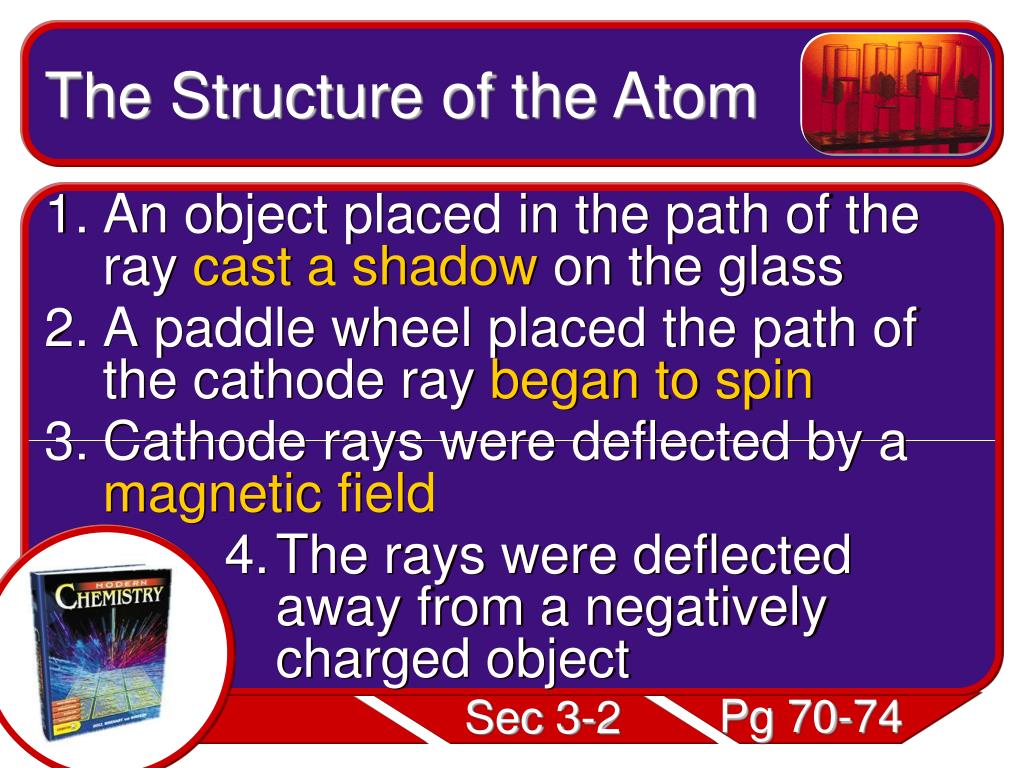 The Structure of the Atom

1. An object placed in the path of the ray cast a shadow on the glass
2. A paddle wheel placed the path of the cathode ray began to spin
3. Cathode rays were deflected by a magnetic field
4. The rays were deflected away from a negatively charged object

MODERN CHEMISTRY

Sec 3-2
Pg 70-74